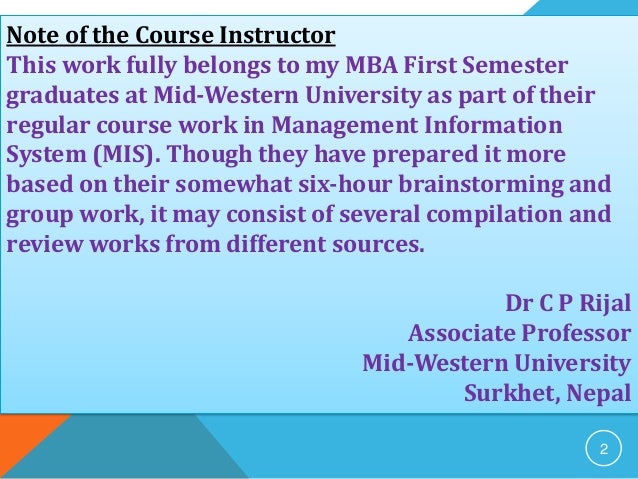 Note of the Course Instructor

This work fully belongs to my MBA First Semester graduates at Mid-Western University as part of their regular course work in Management Information System (MIS). Though they have prepared it more based on their somewhat six-hour brainstorming and group work, it may consist of several compilation and review works from different sources.

Dr C P Rijal
Associate Professor
Mid-Western University
Surkhet, Nepal

2